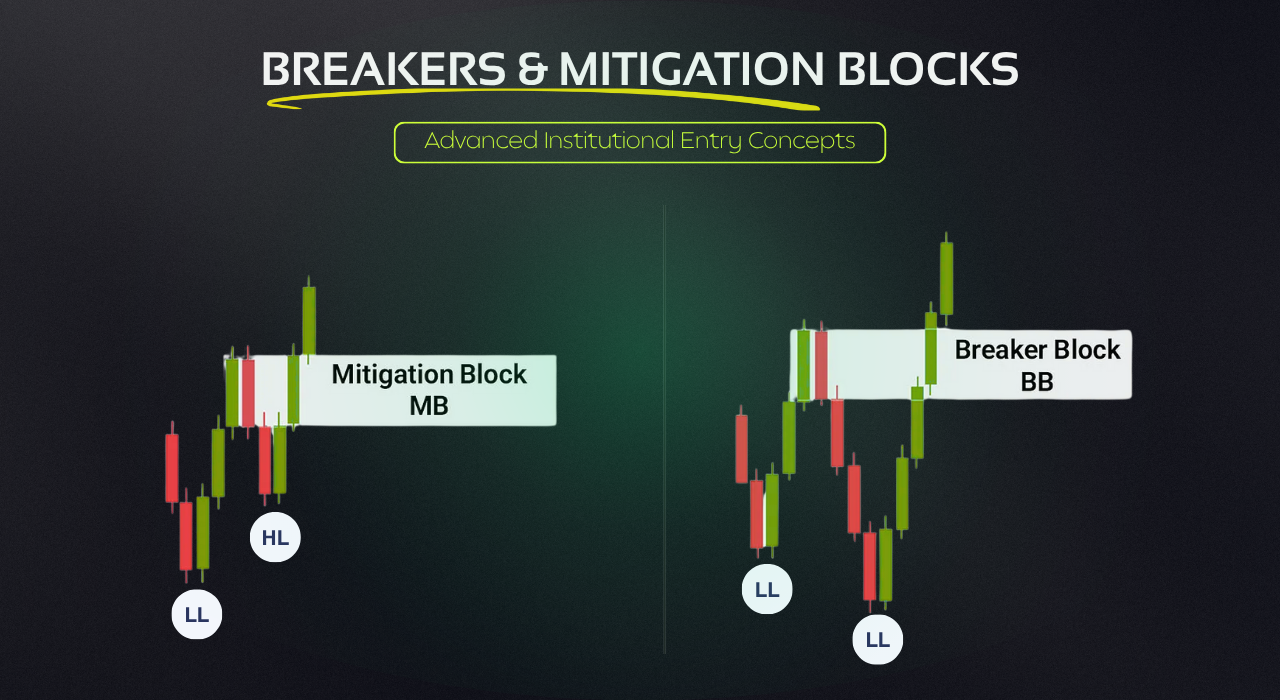 BREAKERS & MITIGATION BLOCKS

Advanced Institutional Entry Concepts

Mitigation Block
MB

HL

LL

Breaker Block
BB

LL

LL